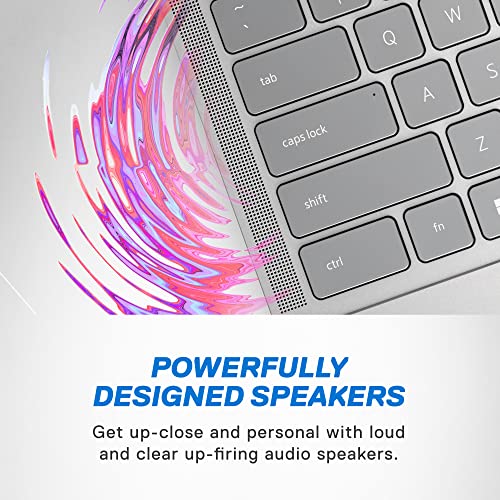 ~
`
Q
W
tab
A
S
caps lock
Z
shift
fn
ctrl

POWERFULLY DESIGNED SPEAKERS

Get up-close and personal with loud and clear up-firing audio speakers.